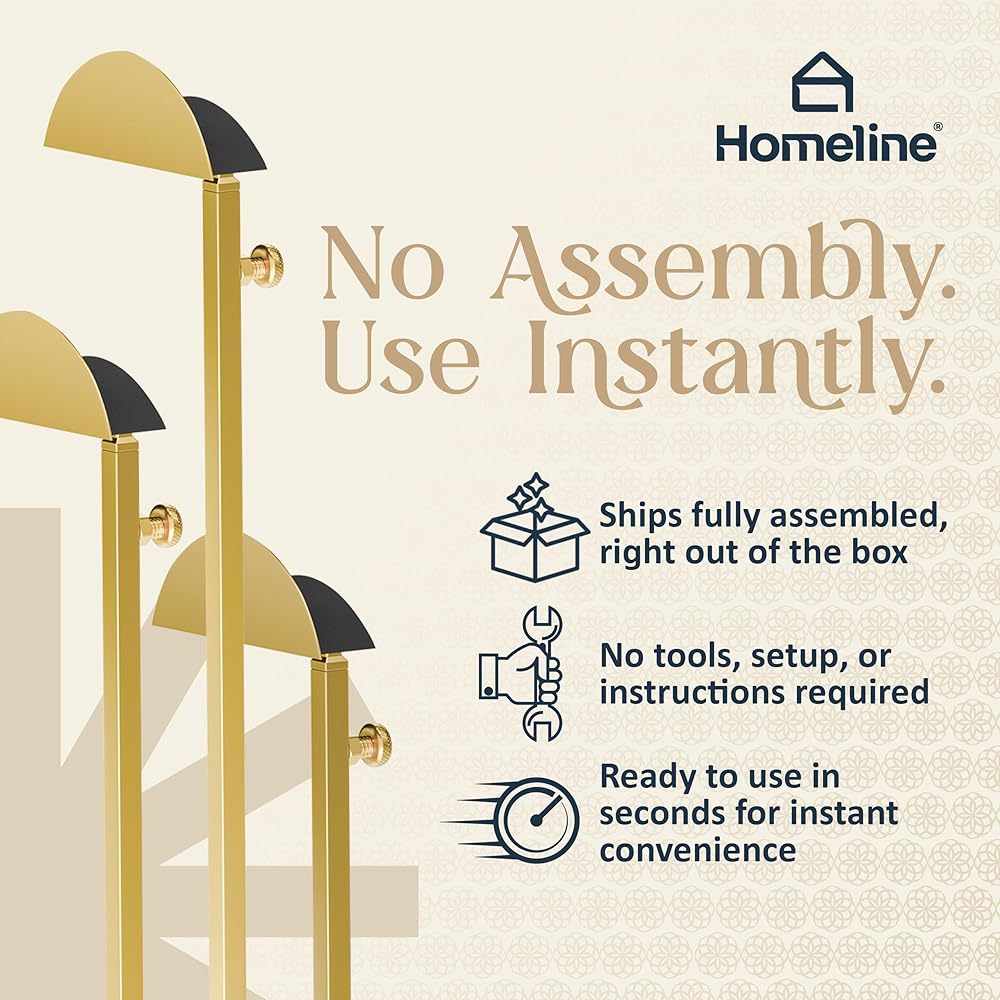 Homeline®

No Assembly. Use Instantly.

Ships fully assembled, right out of the box

No tools, setup, or instructions required

Ready to use in seconds for instant convenience